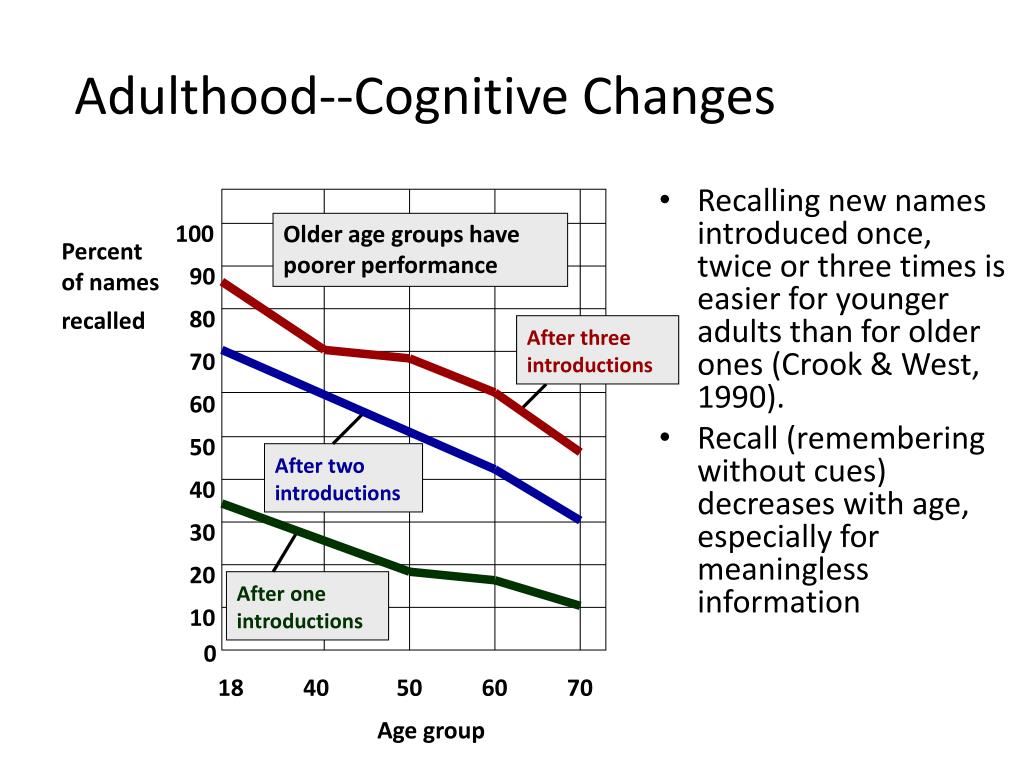 Adulthood--Cognitive Changes

Percent of names recalled

100
90
80
70
60
50
40
30
20
10
0

Older age groups have poorer performance

After three introductions

After two introductions

After one introductions

18 40 50 60 70

Age group

• Recalling new names introduced once, twice or three times is easier for younger adults than for older ones (Crook & West, 1990).
• Recall (remembering without cues) decreases with age, especially for meaningless information